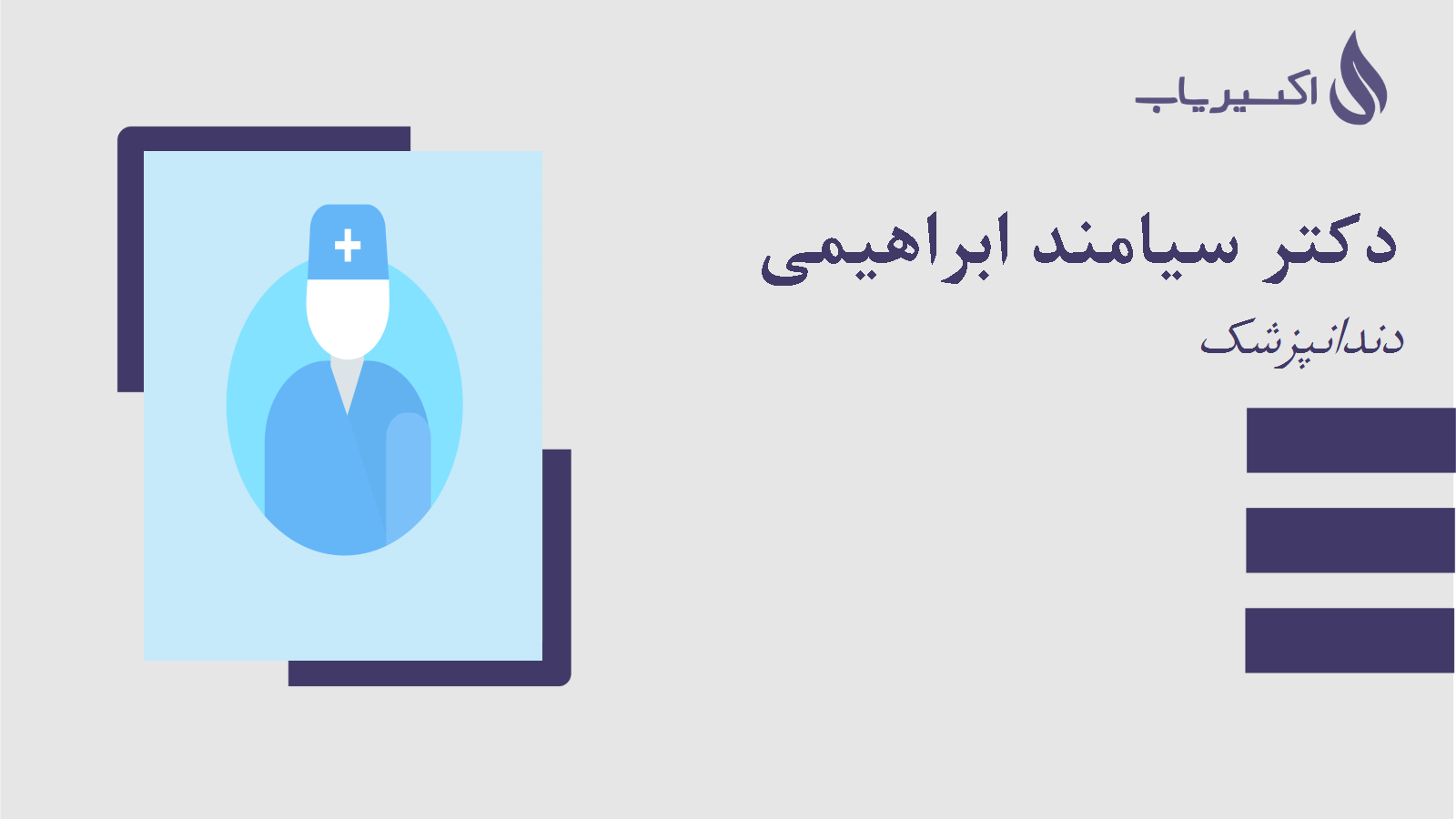 اکسیریاب

دکتر سیامند ابراهیمی

دندانپزشک